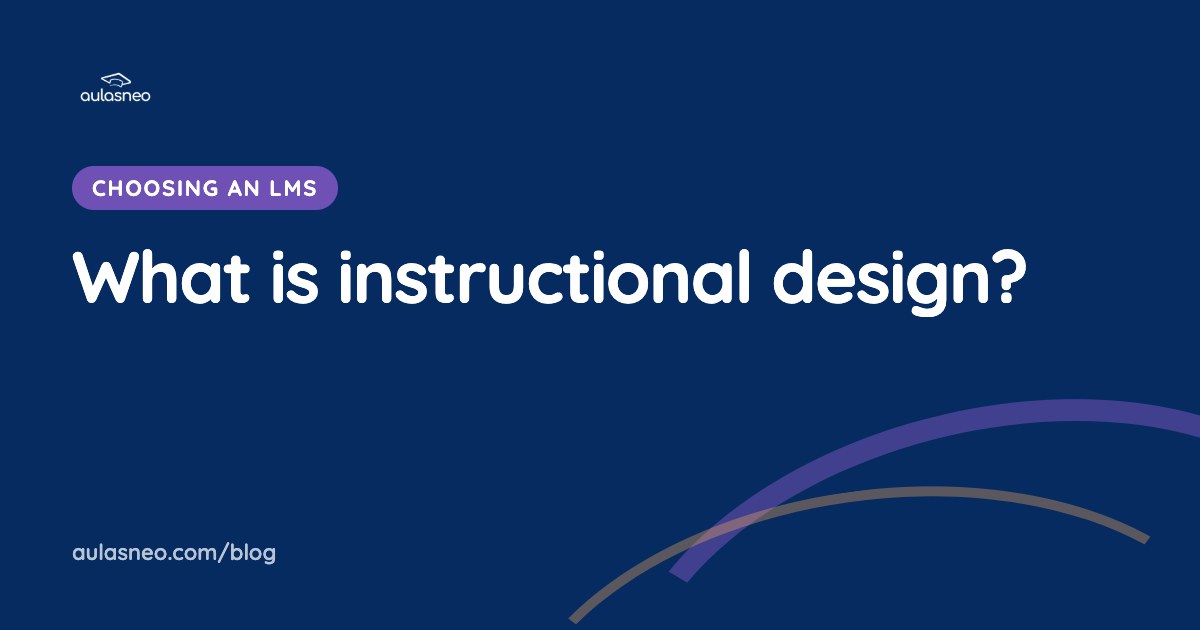 aulasneo

CHOOSING AN LMS

What is instructional design?

aulasneo.com/blog